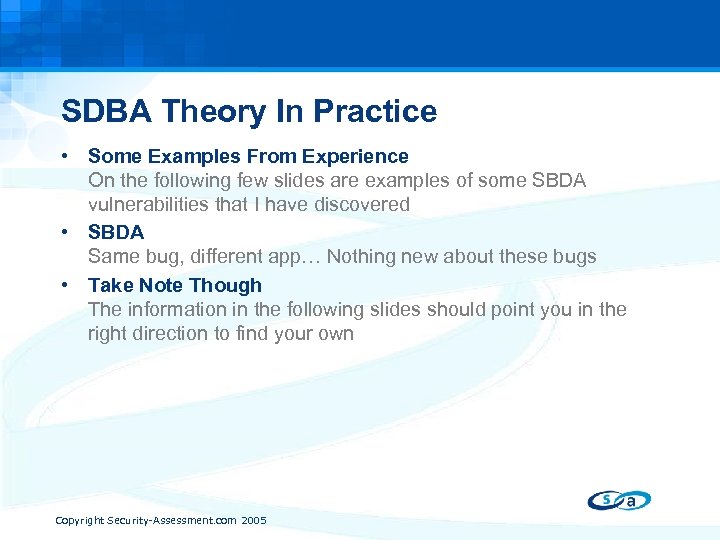 SDBA Theory In Practice

• Some Examples From Experience
On the following few slides are examples of some SBDA vulnerabilities that I have discovered

• SBDA
Same bug, different app… Nothing new about these bugs

• Take Note Though
The information in the following slides should point you in the right direction to find your own

s a

Copyright Security-Assessment.com 2005